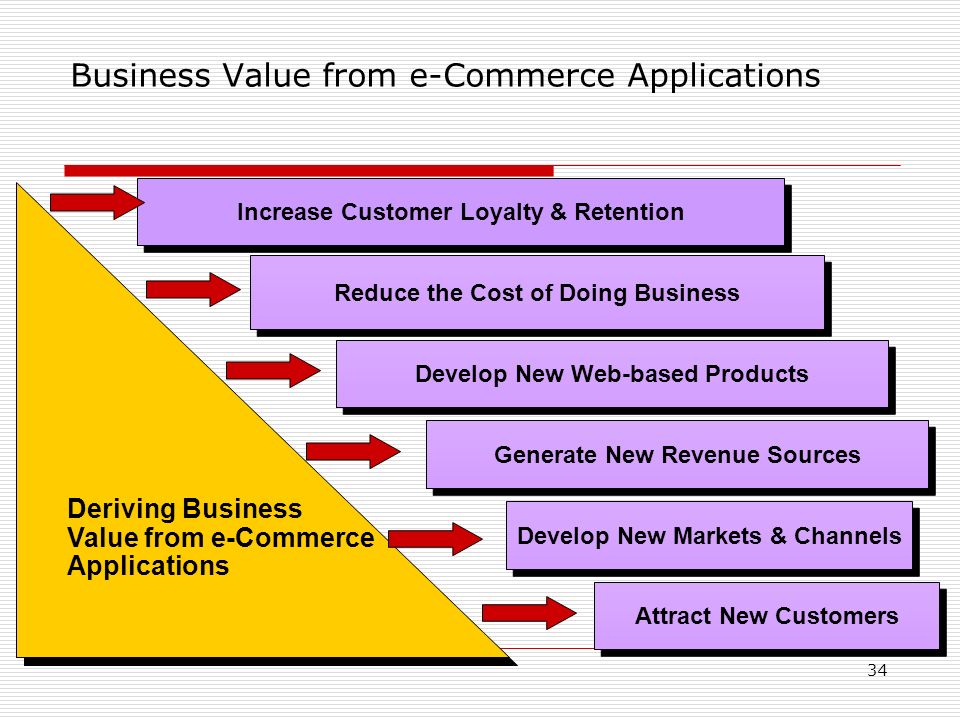 Business Value from e-Commerce Applications

Increase Customer Loyalty & Retention

Reduce the Cost of Doing Business

Develop New Web-based Products

Generate New Revenue Sources

Develop New Markets & Channels

Attract New Customers

Deriving Business Value from e-Commerce Applications

34